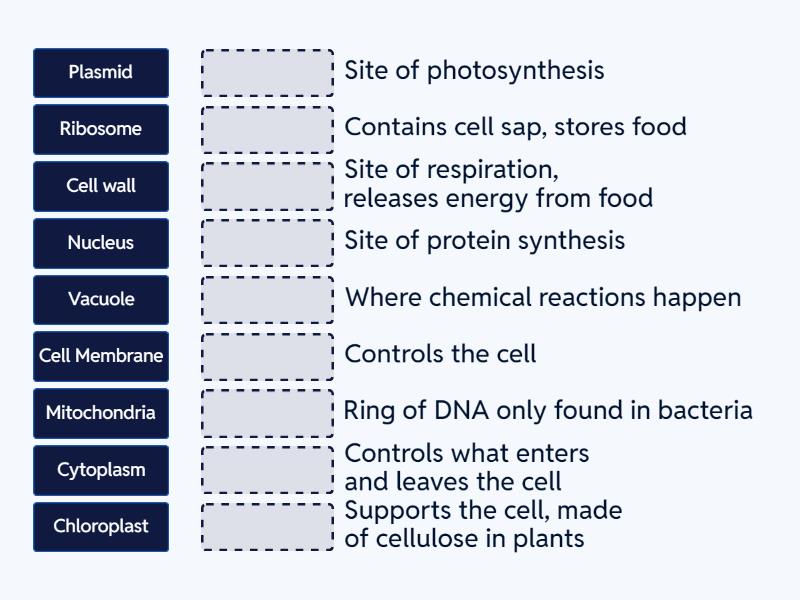 Plasmid
Ribosome
Cell wall
Nucleus
Vacuole
Cell Membrane
Mitochondria
Cytoplasm
Chloroplast

Site of photosynthesis

Contains cell sap, stores food

Site of respiration, releases energy from food

Site of protein synthesis

Where chemical reactions happen

Controls the cell

Ring of DNA only found in bacteria

Controls what enters and leaves the cell

Supports the cell, made of cellulose in plants